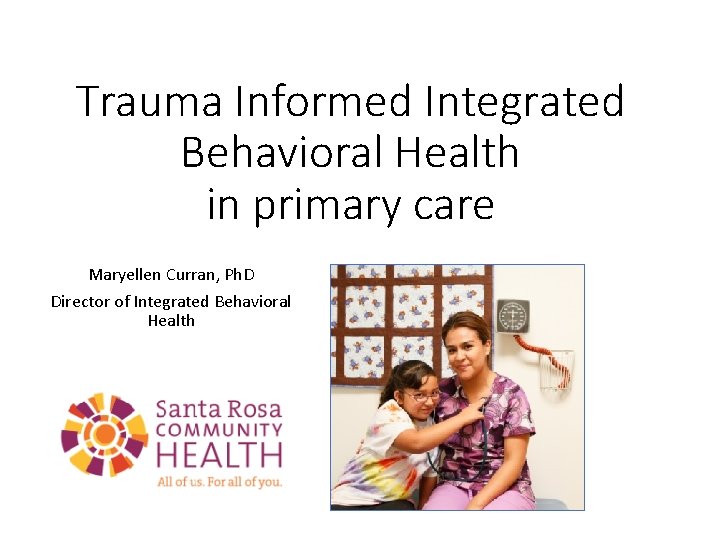 Trauma Informed Integrated Behavioral Health in primary care

Maryellen Curran, PhD

Director of Integrated Behavioral Health

Santa Rosa COMMUNITY HEALTH

All of us. For all of you.